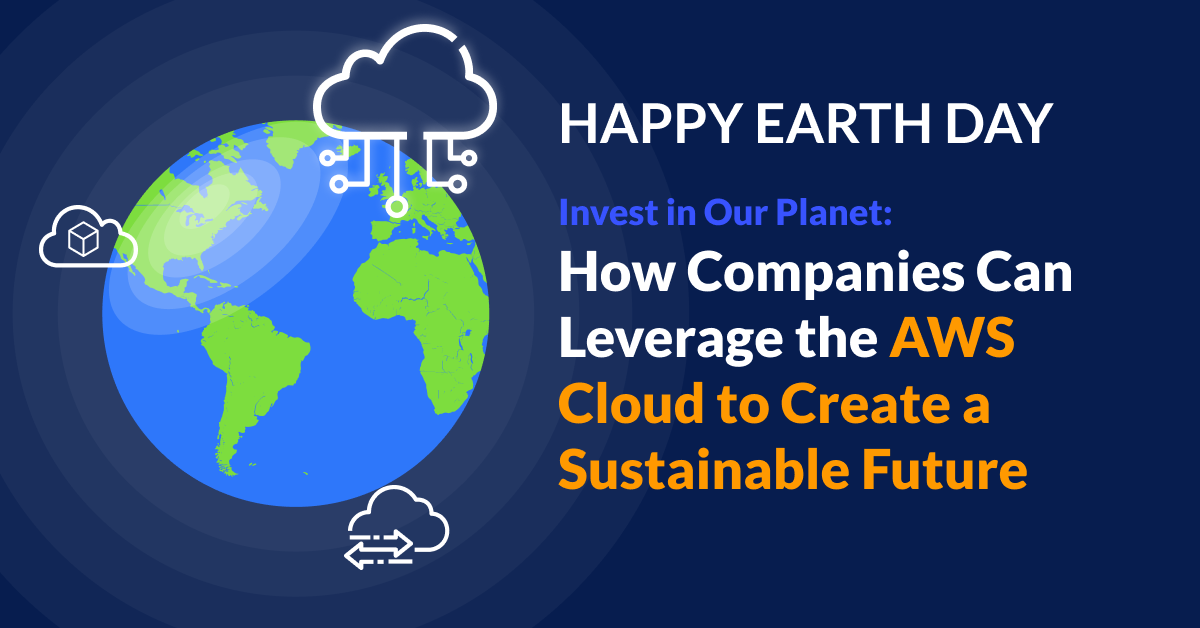 HAPPY EARTH DAY

Invest in Our Planet:

How Companies Can Leverage the AWS Cloud to Create a Sustainable Future